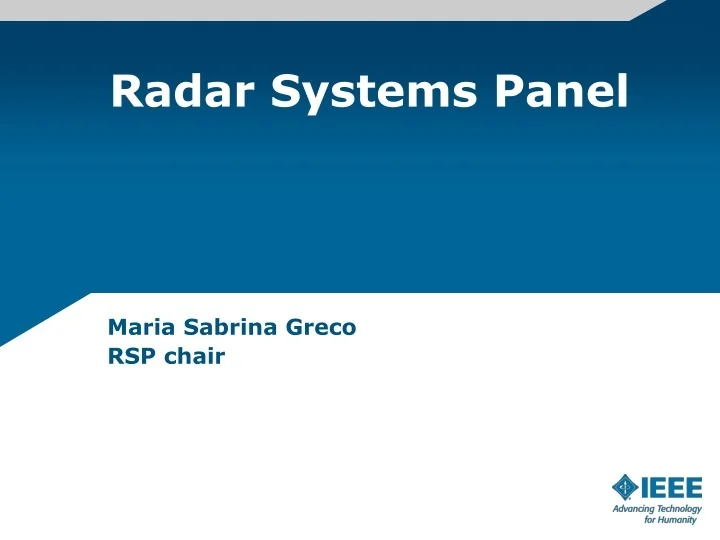 Radar Systems Panel

Maria Sabrina Greco
RSP chair

IEEE
Advancing Technology for Humanity